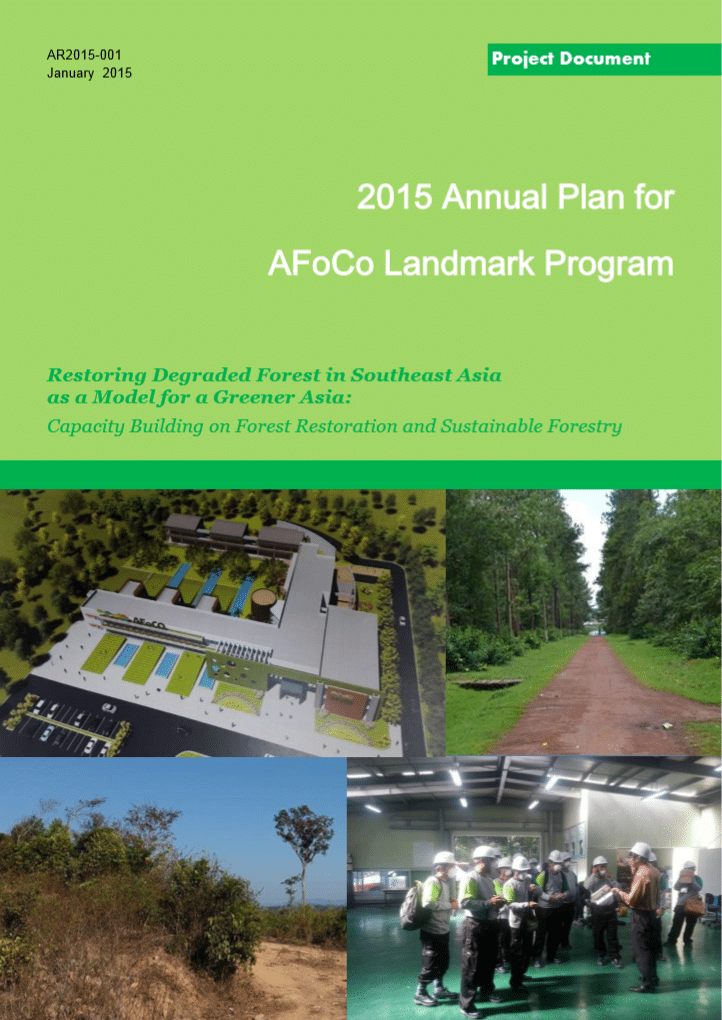 AR2015-001
January 2015

Project Document

2015 Annual Plan for

AFoCo Landmark Program

Restoring Degraded Forest in Southeast Asia as a Model for a Greener Asia:
Capacity Building on Forest Restoration and Sustainable Forestry

AFoCo